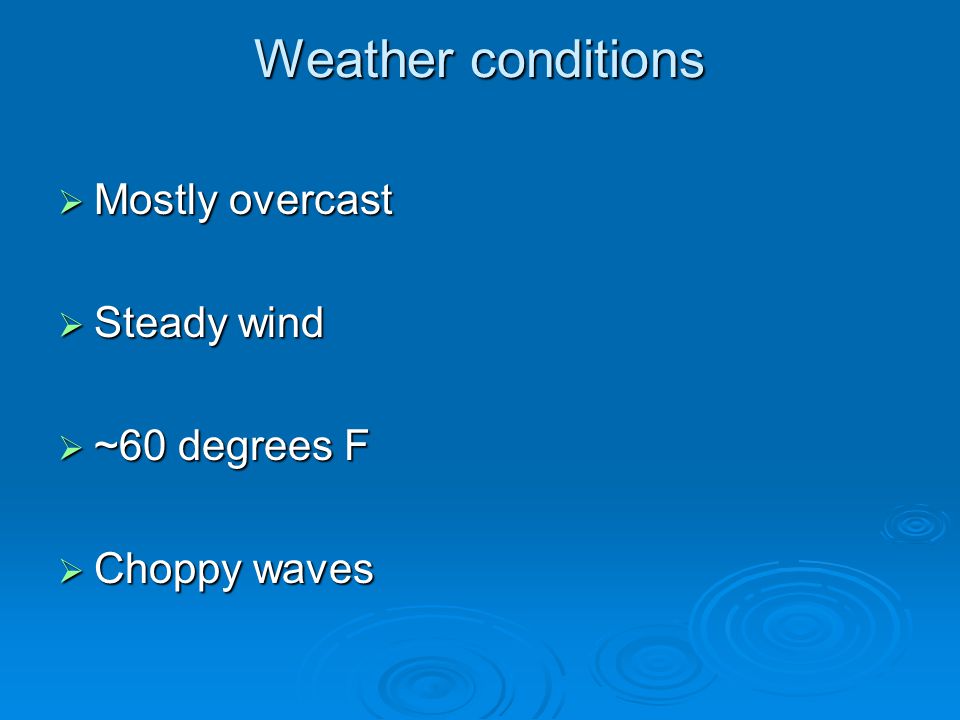 Weather conditions

➢ Mostly overcast

➢ Steady wind

➢ ~60 degrees F

➢ Choppy waves